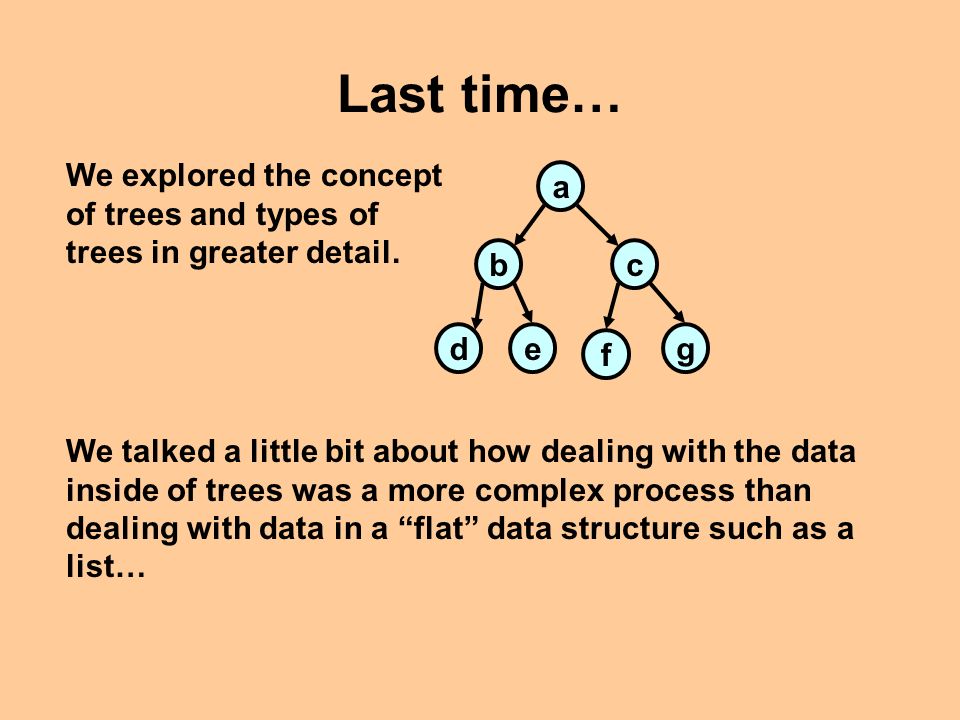 Last time…

We explored the concept of trees and types of trees in greater detail.

a

b

c

d

e

f

g

We talked a little bit about how dealing with the data inside of trees was a more complex process than dealing with data in a “flat” data structure such as a list…